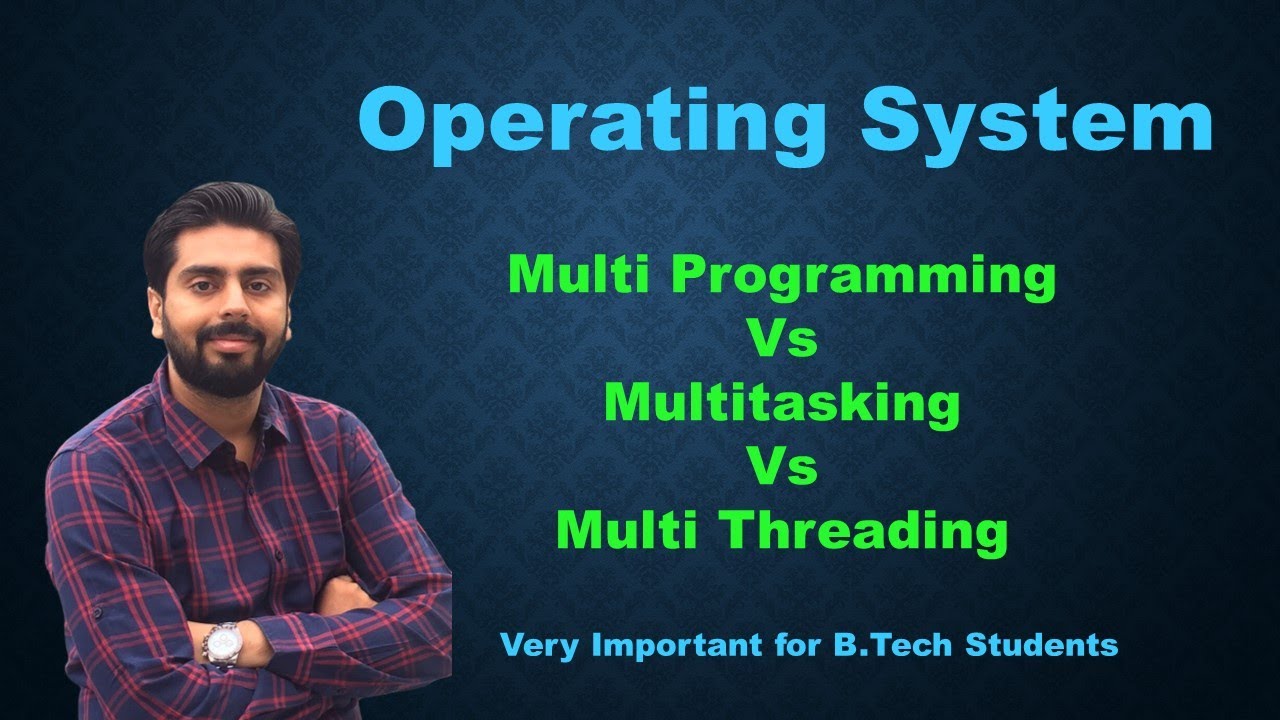 Operating System

Multi Programming
Vs
Multitasking
Vs
Multi Threading

Very Important for B.Tech Students